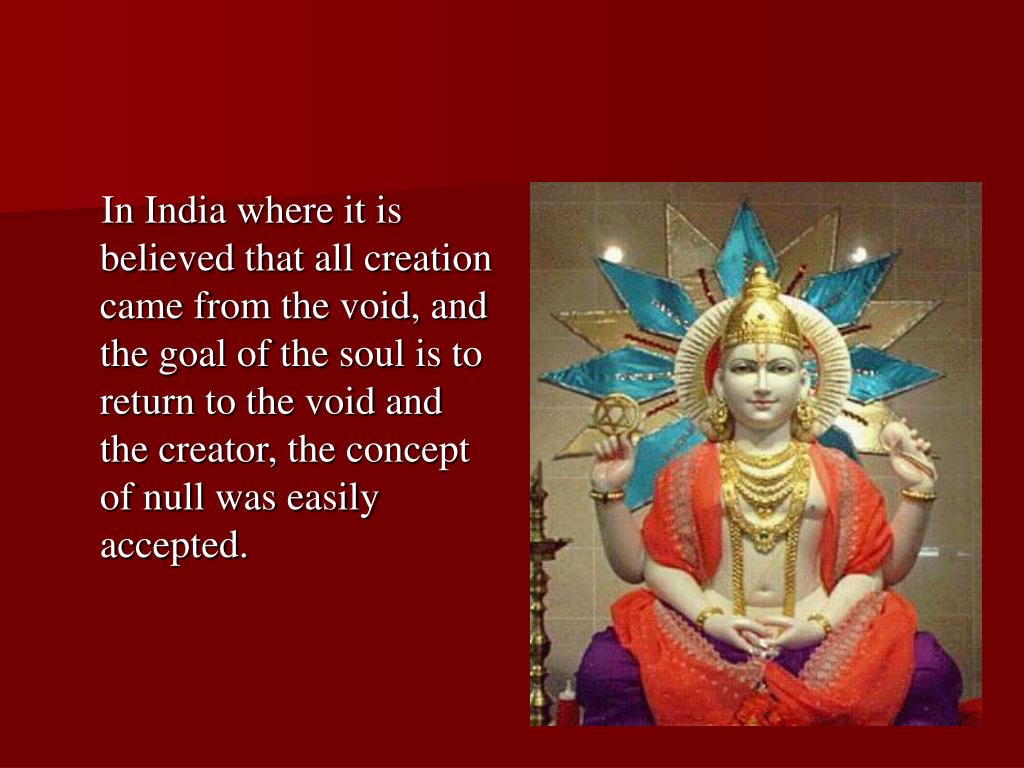 In India where it is believed that all creation came from the void, and the goal of the soul is to return to the void and the creator, the concept of null was easily accepted.